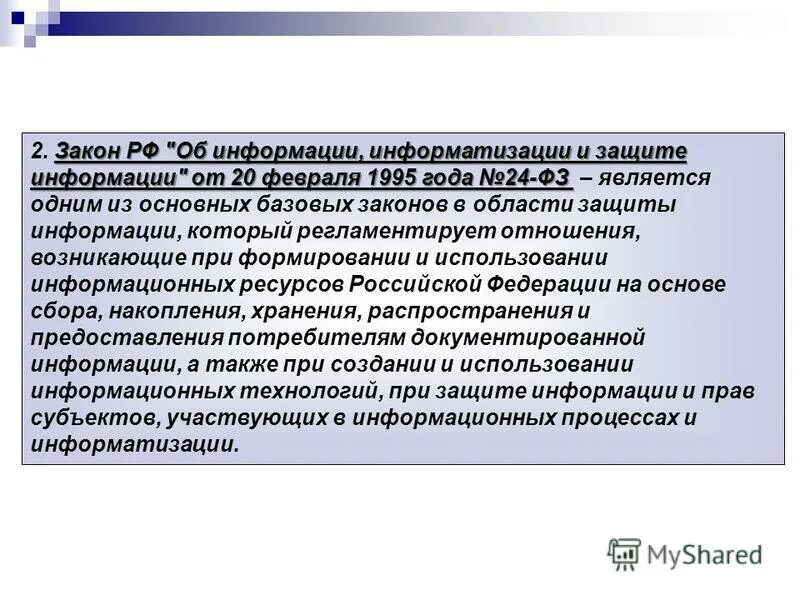 2. Закон РФ "Об информации, информатизации и защите информации" от 20 февраля 1995 года №24-ФЗ – является одним из основных базовых законов в области защиты информации, который регламентирует отношения, возникающие при формировании и использовании информационных ресурсов Российской Федерации на основе сбора, накопления, хранения, распространения и предоставления потребителям документированной информации, а также при создании и использовании информационных технологий, при защите информации и прав субъектов, участвующих в информационных процессах и информатизации.

MyShared